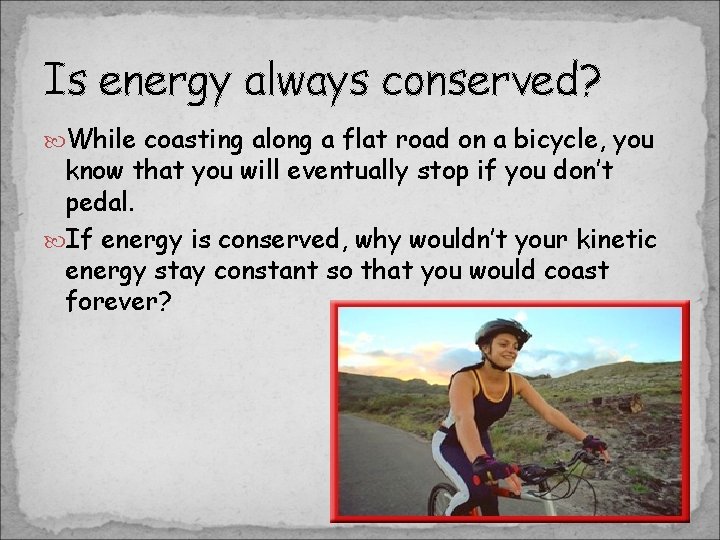 Is energy always conserved?

While coasting along a flat road on a bicycle, you know that you will eventually stop if you don't pedal.

If energy is conserved, why wouldn't your kinetic energy stay constant so that you would coast forever?